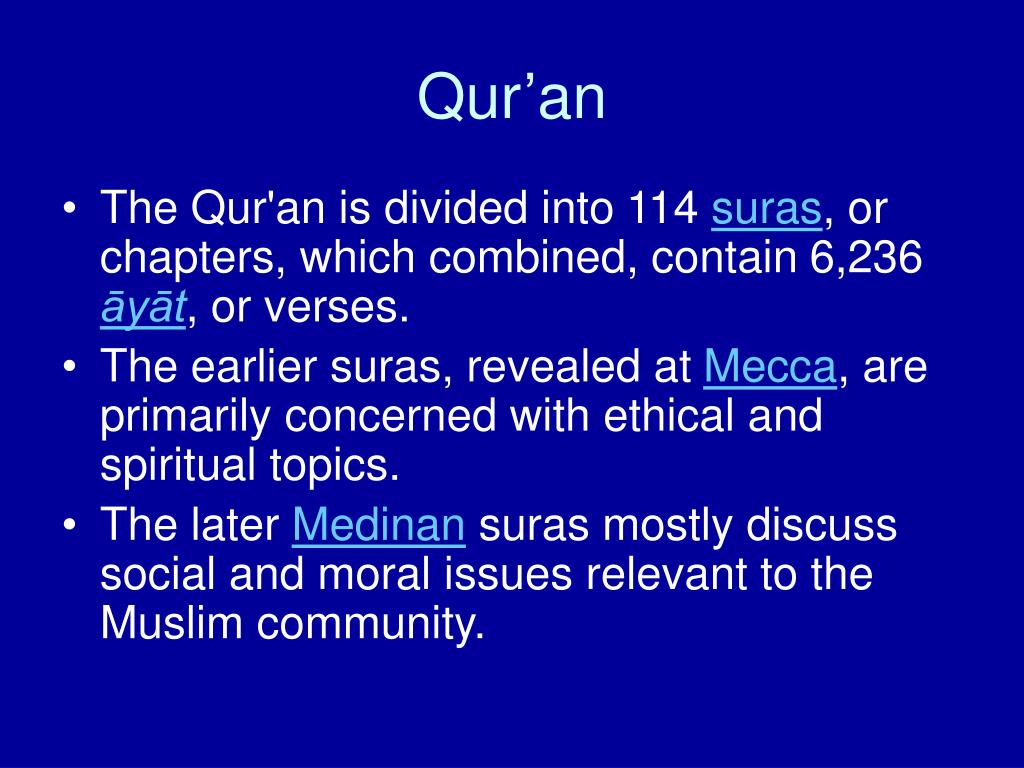 Qur’an

• The Qur'an is divided into 114 suras, or chapters, which combined, contain 6,236 āyāt, or verses.
• The earlier suras, revealed at Mecca, are primarily concerned with ethical and spiritual topics.
• The later Medinan suras mostly discuss social and moral issues relevant to the Muslim community.